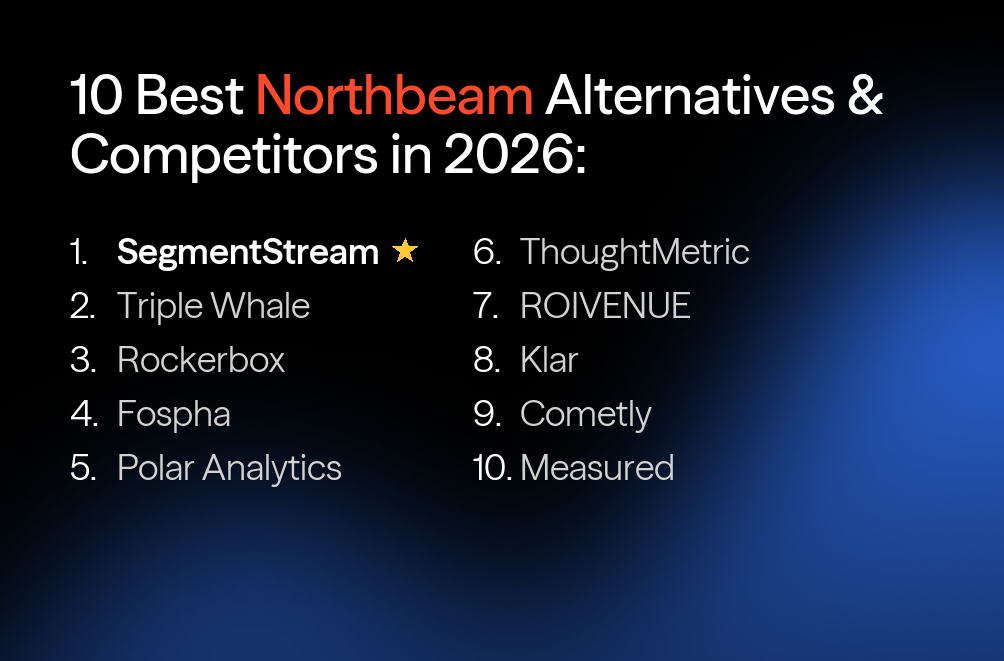 10 Best Northbeam Alternatives & Competitors in 2026:

1. SegmentStream ★
2. Triple Whale
3. Rockerbox
4. Fospha
5. Polar Analytics

6. ThoughtMetric
7. ROIVENUE
8. Klar
9. Cometly
10. Measured